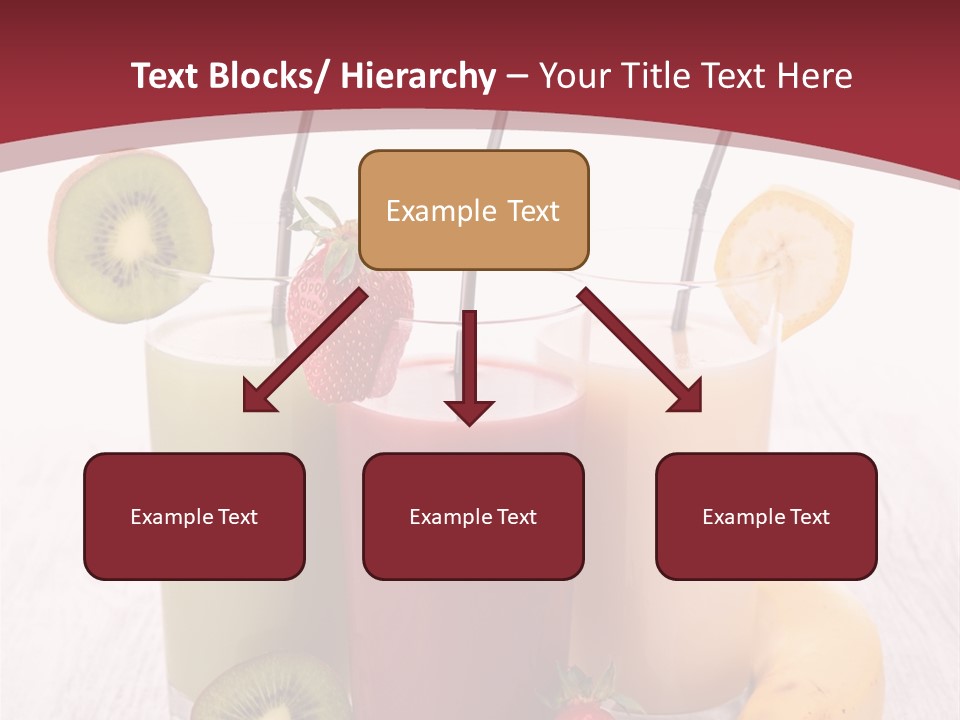 Text Blocks/ Hierarchy – Your Title Text Here

Example Text

Example Text

Example Text

Example Text